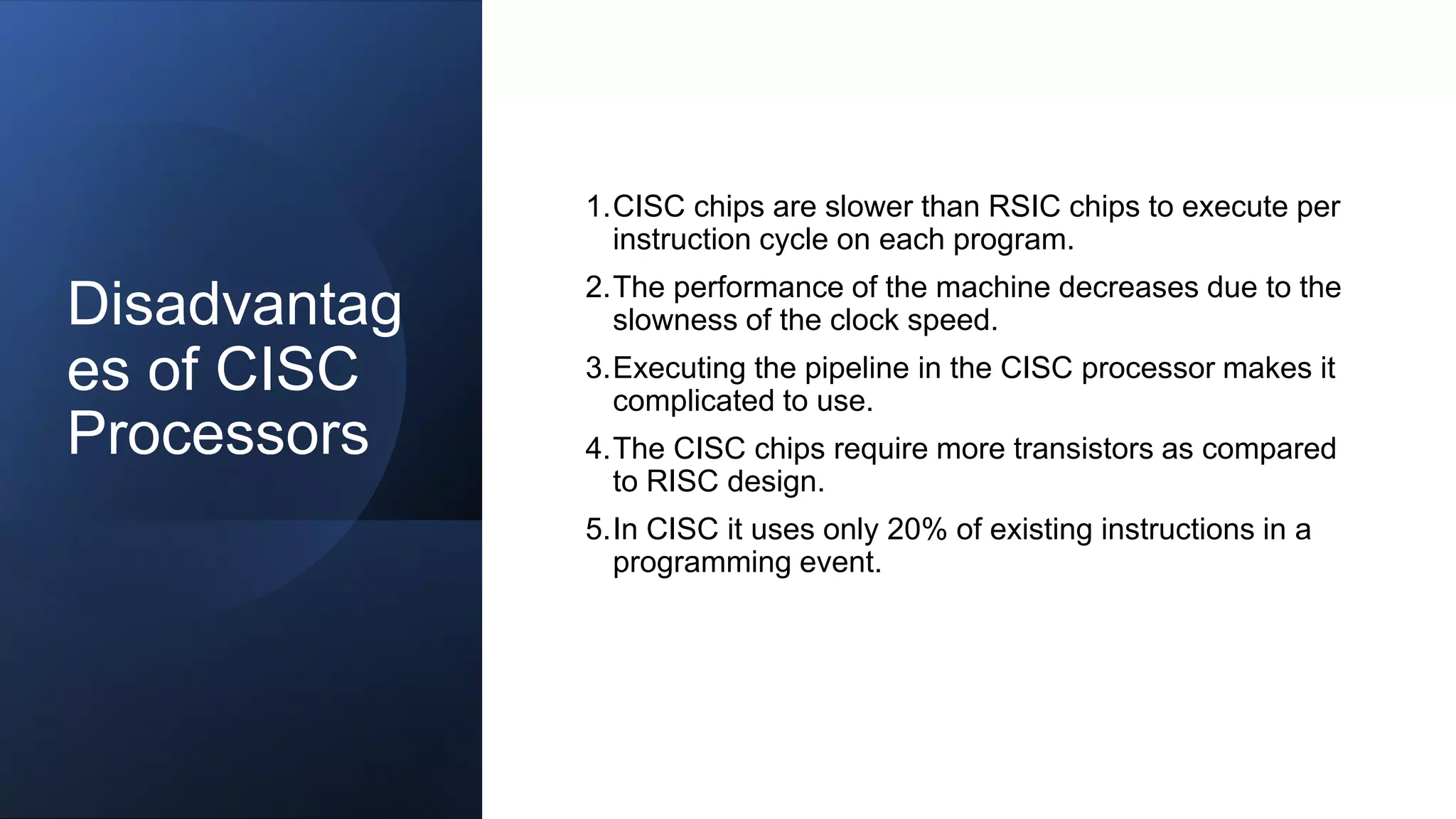 Disadvantages of CISC Processors

1. CISC chips are slower than RSIC chips to execute per instruction cycle on each program.
2. The performance of the machine decreases due to the slowness of the clock speed.
3. Executing the pipeline in the CISC processor makes it complicated to use.
4. The CISC chips require more transistors as compared to RISC design.
5. In CISC it uses only 20% of existing instructions in a programming event.